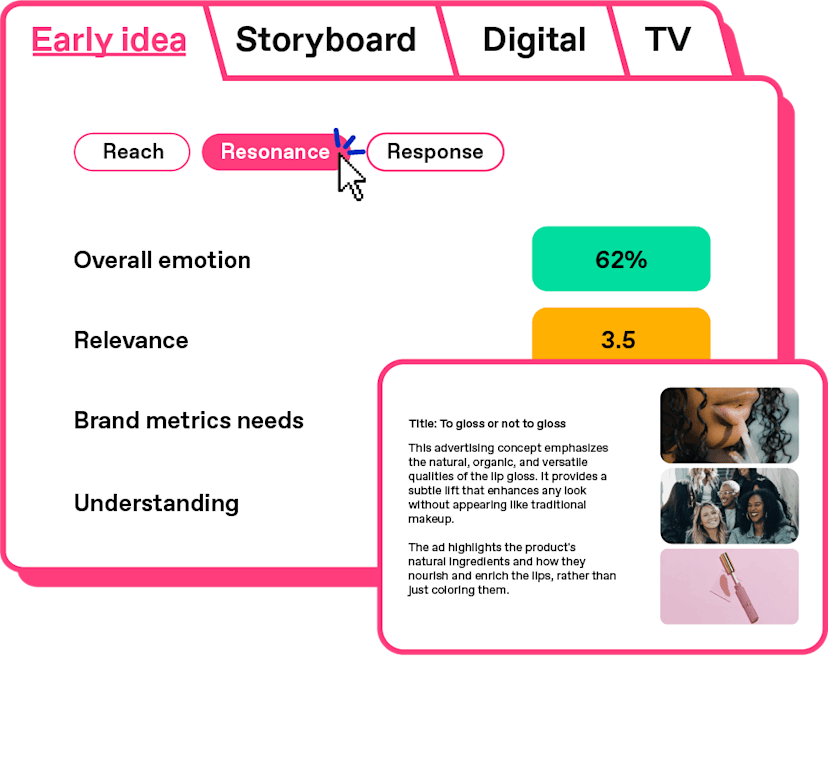 Early idea Storyboard Digital TV

Reach Resonance Response

Overall emotion 62%

Relevance 3.5

Brand metrics needs

Understanding

Title: To gloss or not to gloss

This advertising concept emphasizes the natural, organic, and versatile qualities of the lip gloss. It provides a subtle lift that enhances any look without appearing like traditional makeup.

The ad highlights the product's natural ingredients and how they nourish and enrich the lips, rather than just coloring them.